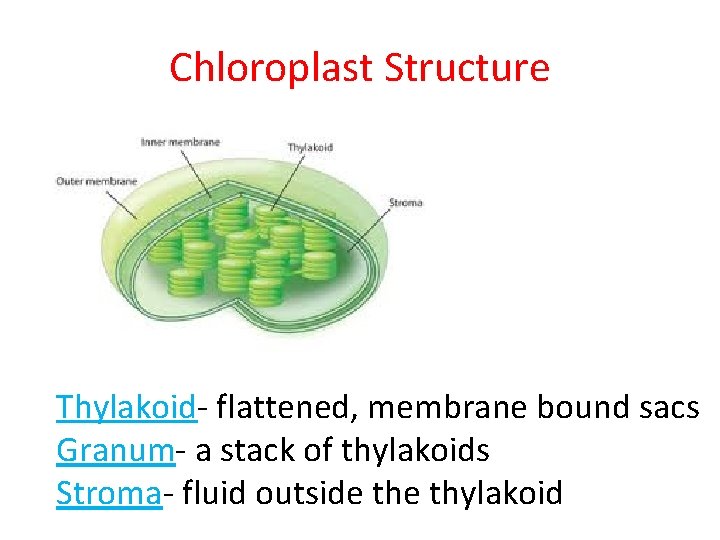 Chloroplast Structure

Inner membrane
Thylakoid
Outer membrane
Stroma

Thylakoid- flattened, membrane bound sacs
Granum- a stack of thylakoids
Stroma- fluid outside the thylakoid